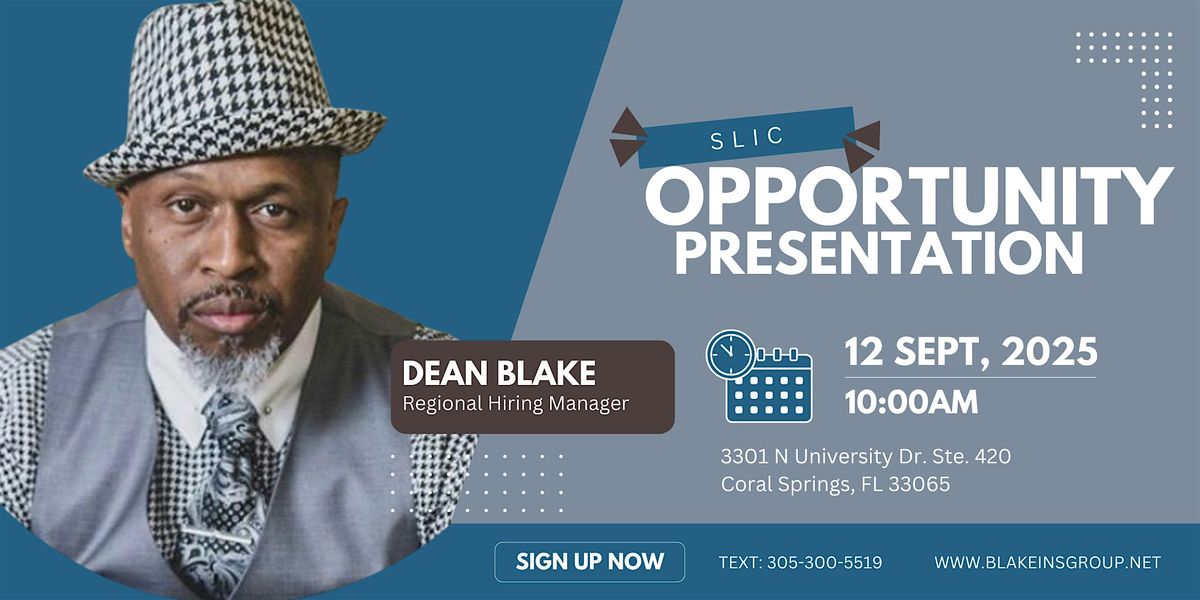 SLIC
OPPORTUNITY
PRESENTATION

DEAN BLAKE
Regional Hiring Manager

12 SEPT, 2025
10:00AM

3301 N University Dr. Ste. 420
Coral Springs, FL 33065

SIGN UP NOW

TEXT: 305-300-5519

WWW.BLAKEINSGROUP.NET